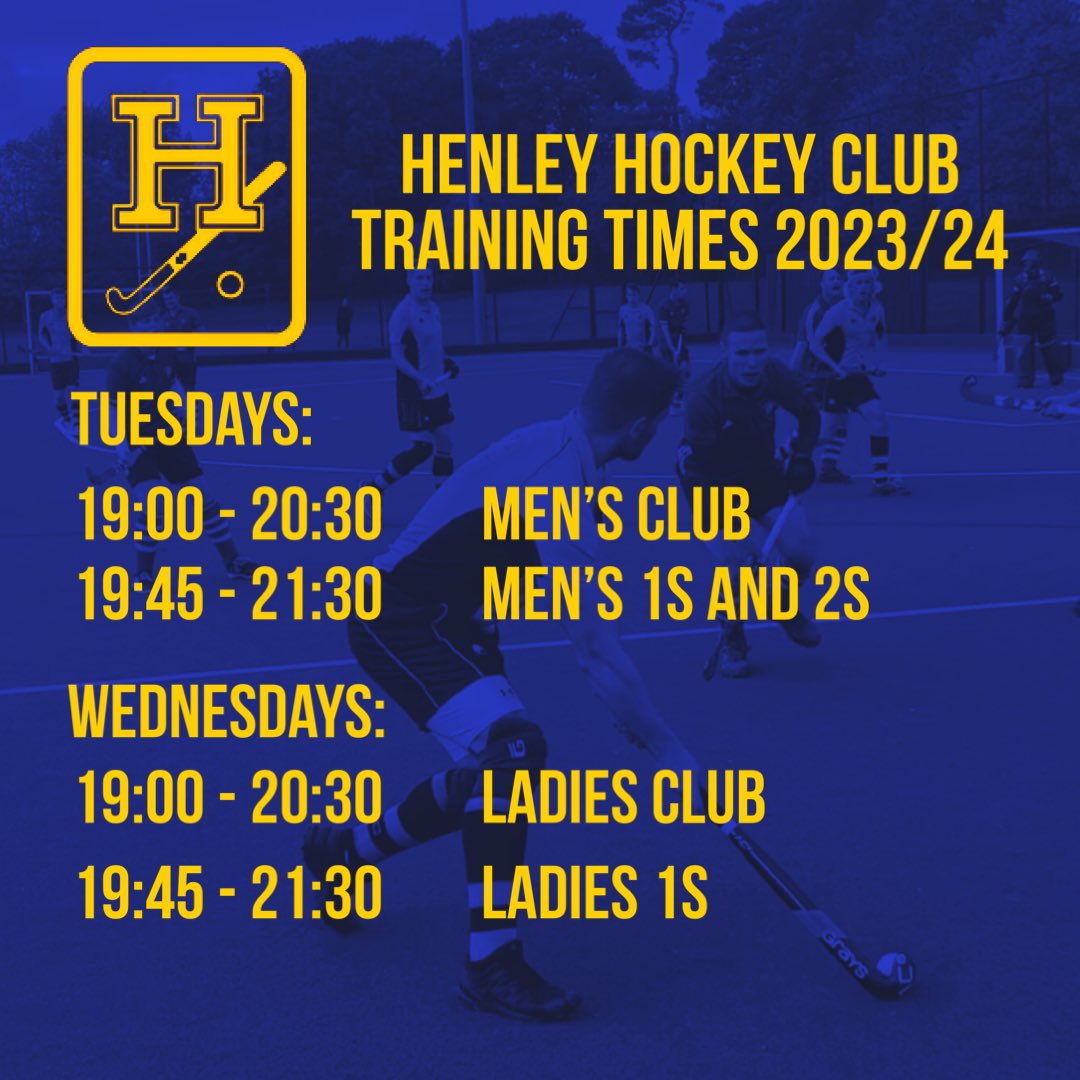 H

HENLEY HOCKEY CLUB
TRAINING TIMES 2023/24

TUESDAYS:
19:00 - 20:30 MEN'S CLUB
19:45 - 21:30 MEN'S 1S AND 2S

WEDNESDAYS:
19:00 - 20:30 LADIES CLUB
19:45 - 21:30 LADIES 1S

grays